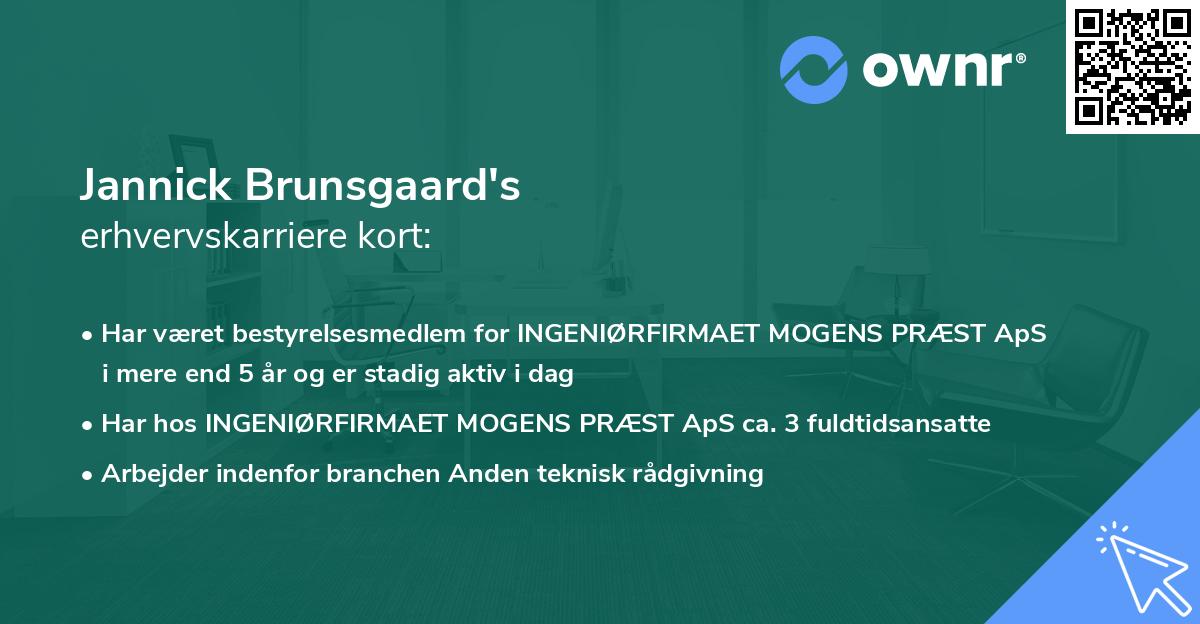 ownr®

Jannick Brunsgaard's
erhvervskarriere kort:

• Har været bestyrelsesmedlem for INGENIØRFIRMAET MOGENS PRÆST ApS i mere end 5 år og er stadig aktiv i dag
• Har hos INGENIØRFIRMAET MOGENS PRÆST ApS ca. 3 fuldtidsansatte
• Arbejder indenfor branchen Anden teknisk rådgivning